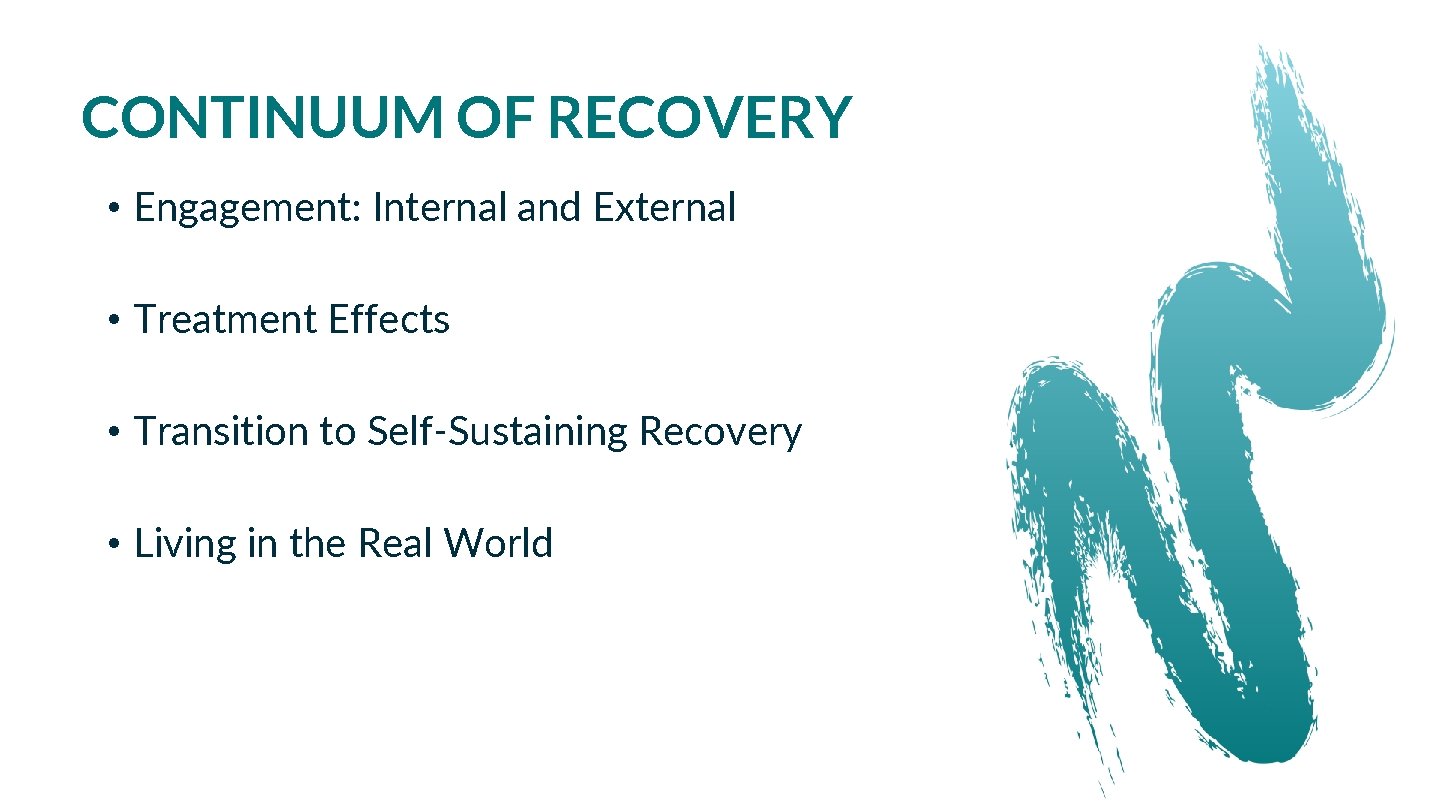 CONTINUUM OF RECOVERY

• Engagement: Internal and External

• Treatment Effects

• Transition to Self-Sustaining Recovery

• Living in the Real World